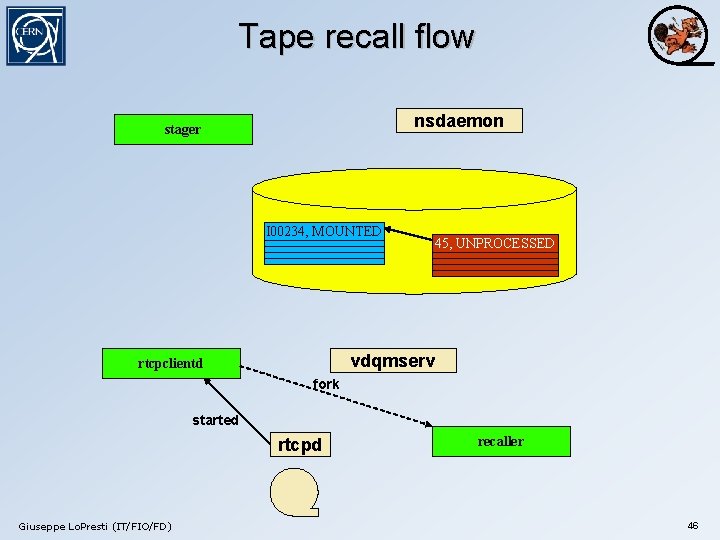 CERN

Tape recall flow

stager

nsdaemon

I00234, MOUNTED

45, UNPROCESSED

rtcpclientd

vdqmserv

fork

started

rtcpd

recaller

Giuseppe LoPresti (IT/FIO/FD)

46